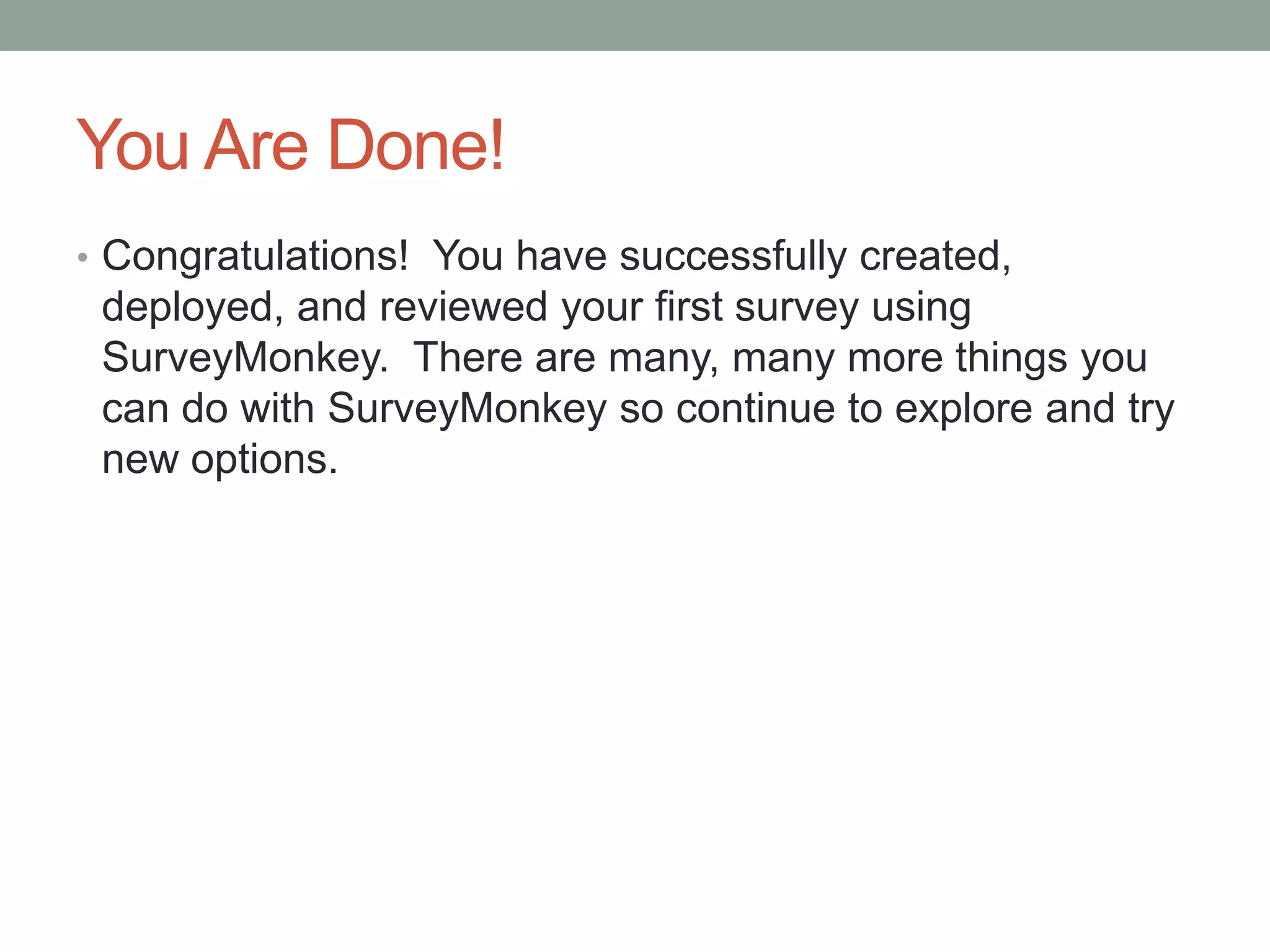 You Are Done!

• Congratulations! You have successfully created, deployed, and reviewed your first survey using SurveyMonkey. There are many, many more things you can do with SurveyMonkey so continue to explore and try new options.